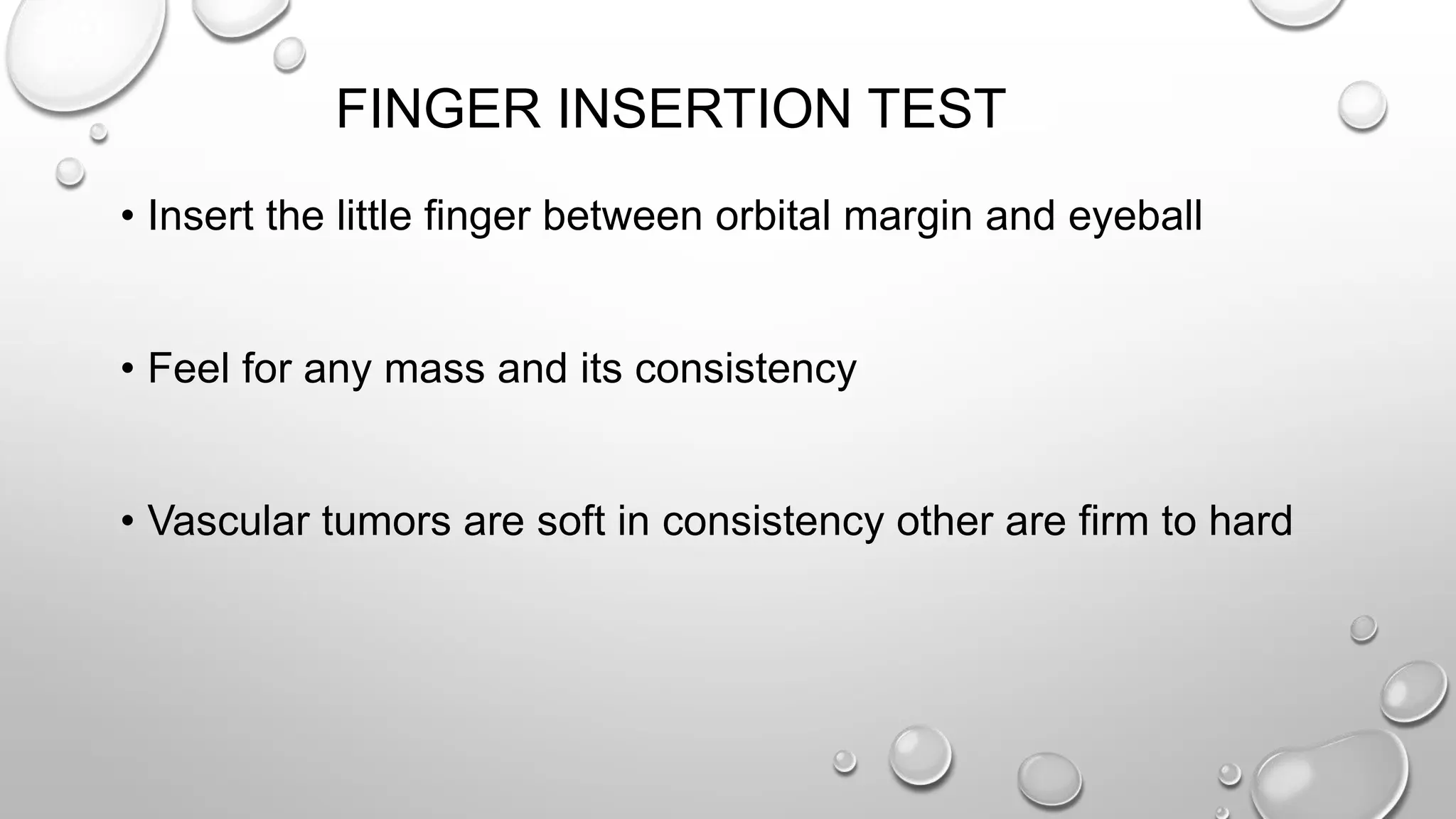 FINGER INSERTION TEST

• Insert the little finger between orbital margin and eyeball

• Feel for any mass and its consistency

• Vascular tumors are soft in consistency other are firm to hard